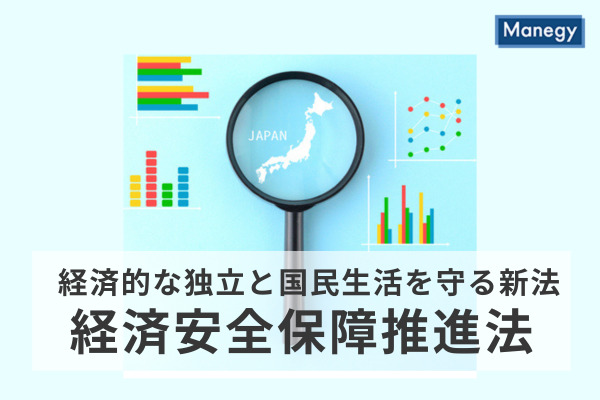 Manegy

JAPAN

経済的な独立と国民生活を守る新法
経済安全保障推進法